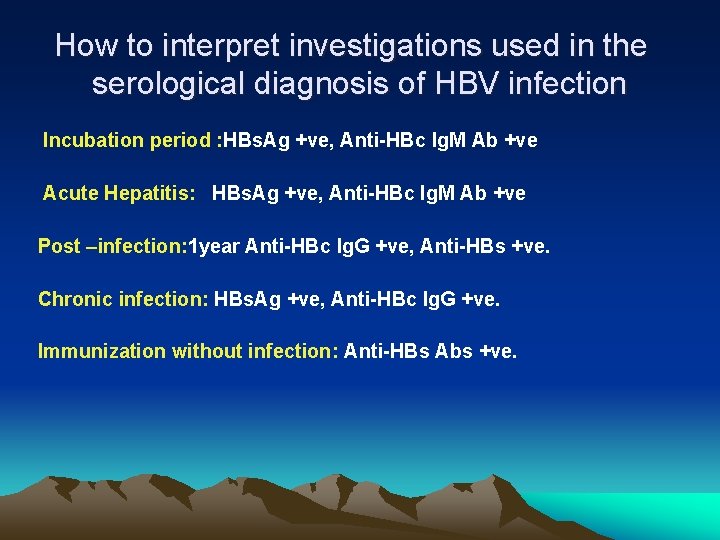 How to interpret investigations used in the serological diagnosis of HBV infection

Incubation period :HBsAg +ve, Anti-HBc IgM Ab +ve

Acute Hepatitis: HBsAg +ve, Anti-HBc IgM Ab +ve

Post –infection:1year Anti-HBc IgG +ve, Anti-HBs +ve.

Chronic infection: HBsAg +ve, Anti-HBc IgG +ve.

Immunization without infection: Anti-HBs Abs +ve.